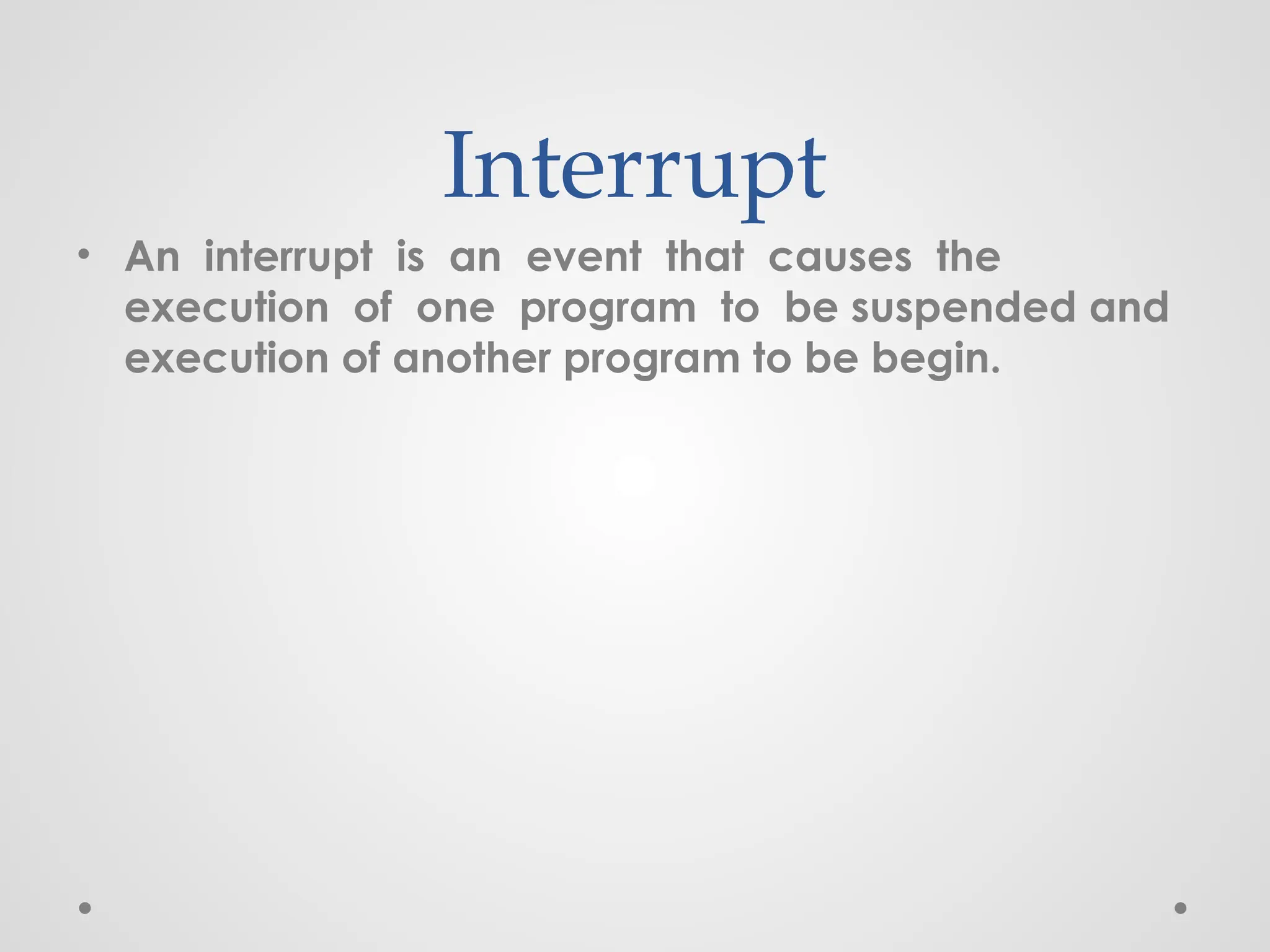 Interrupt

• An interrupt is an event that causes the execution of one program to be suspended and execution of another program to be begin.